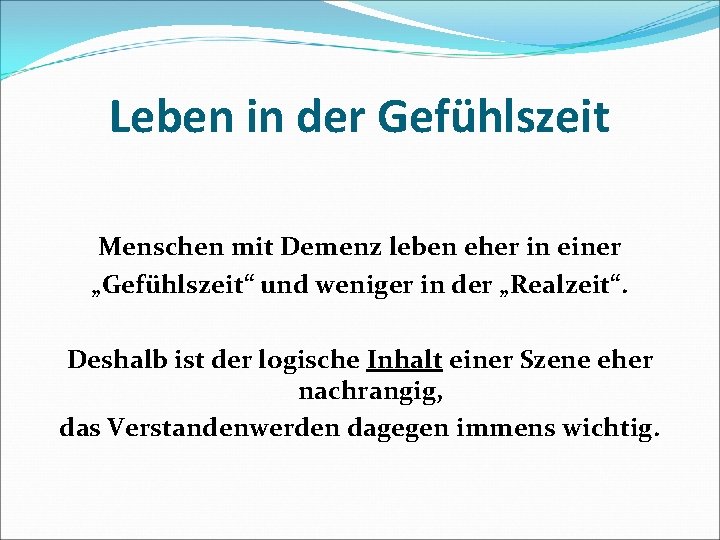 Leben in der Gefühlszeit

Menschen mit Demenz leben eher in einer „Gefühlszeit“ und weniger in der „Realzeit“.

Deshalb ist der logische Inhalt einer Szene eher nachrangig,
das Verstandenwerden dagegen immens wichtig.